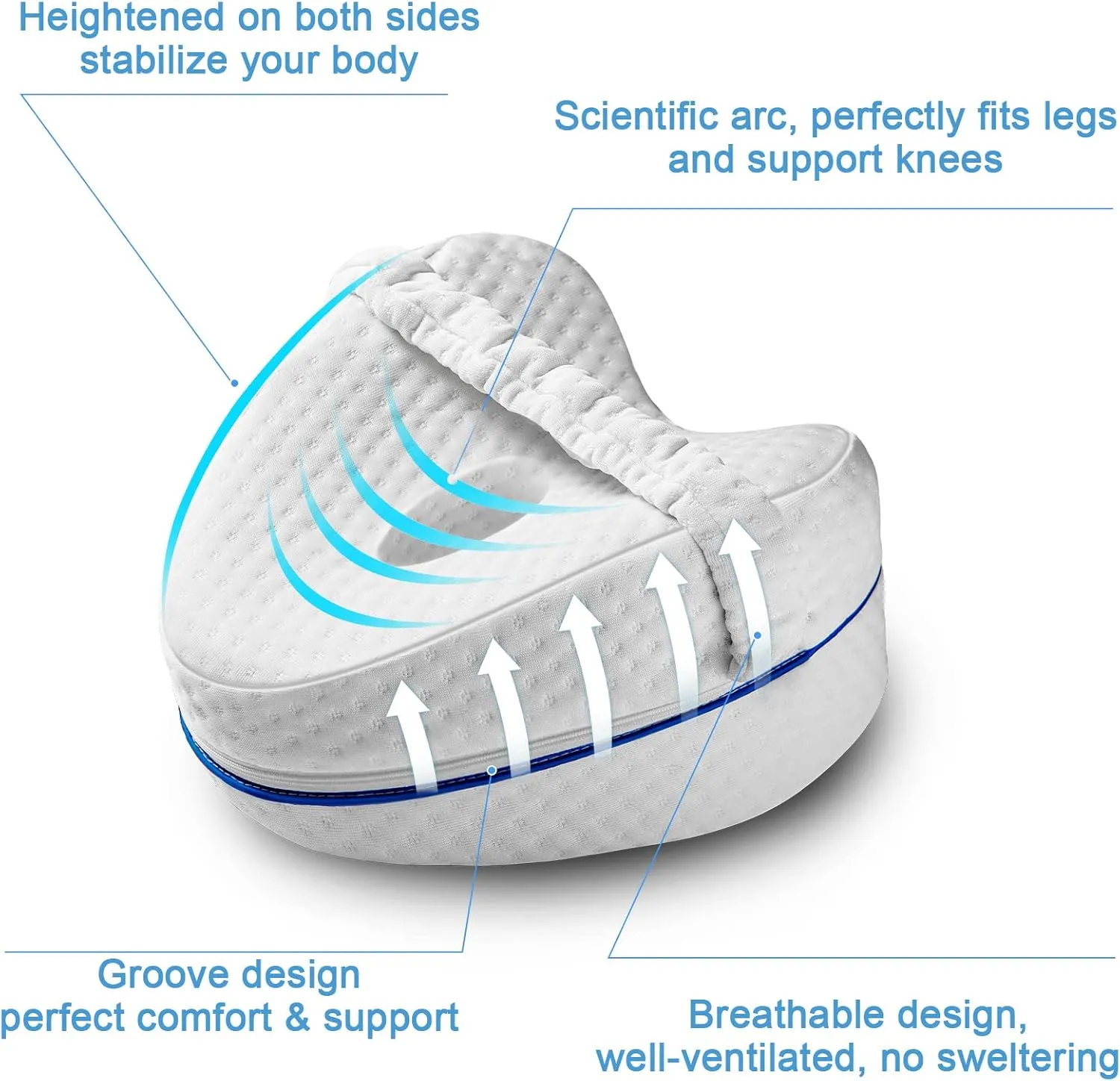 Heightened on both sides
stabilize your body

Scientific arc, perfectly fits legs
and support knees

Groove design
perfect comfort & support

Breathable design,
well-ventilated, no sweltering